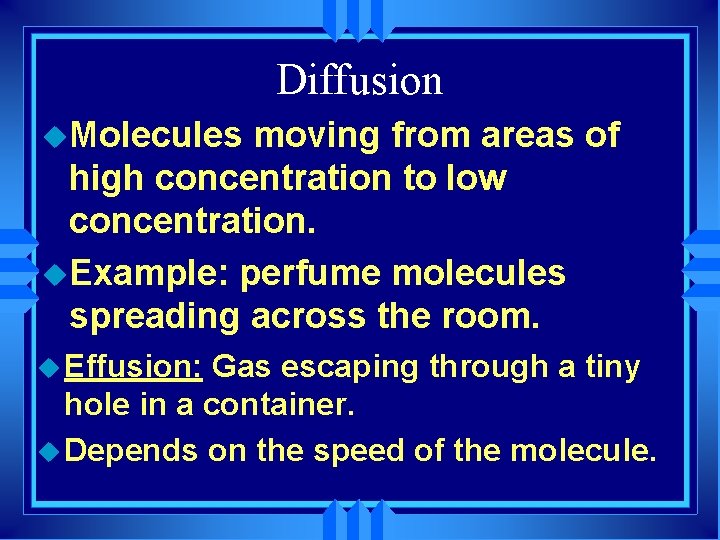 Diffusion

Molecules moving from areas of high concentration to low concentration.

Example: perfume molecules spreading across the room.

Effusion: Gas escaping through a tiny hole in a container.

Depends on the speed of the molecule.